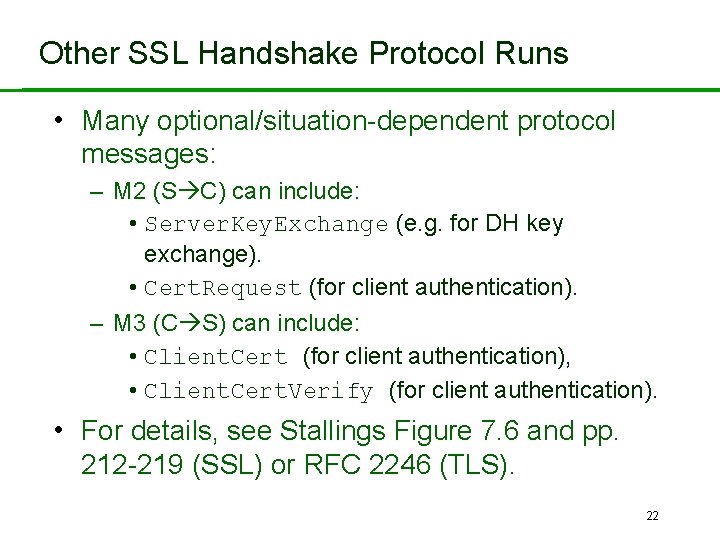 Other SSL Handshake Protocol Runs

• Many optional/situation-dependent protocol messages:

– M2 (S→C) can include:

• ServerKeyExchange (e.g. for DH key exchange).

• CertRequest (for client authentication).

– M3 (C→S) can include:

• ClientCert (for client authentication),

• ClientCertVerify (for client authentication).

• For details, see Stallings Figure 7.6 and pp. 212-219 (SSL) or RFC 2246 (TLS).

22